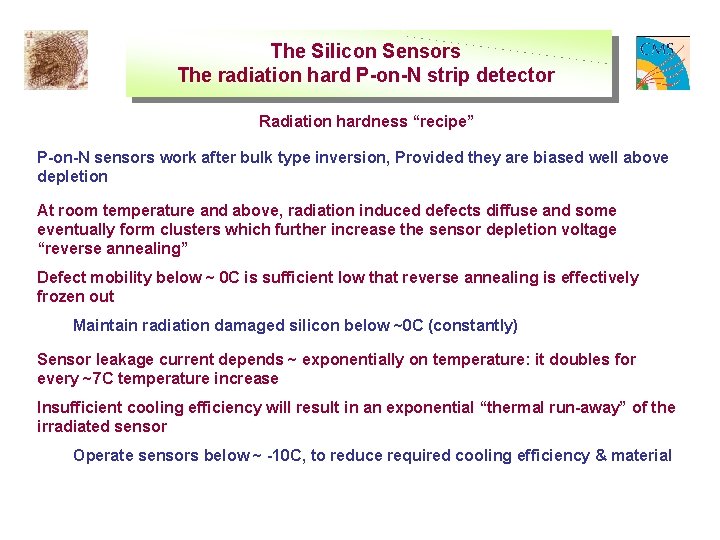 The Silicon Sensors
The radiation hard P-on-N strip detector

CMS

Radiation hardness “recipe”

P-on-N sensors work after bulk type inversion, Provided they are biased well above depletion

At room temperature and above, radiation induced defects diffuse and some eventually form clusters which further increase the sensor depletion voltage “reverse annealing”

Defect mobility below ~ 0C is sufficient low that reverse annealing is effectively frozen out

Maintain radiation damaged silicon below ~0C (constantly)

Sensor leakage current depends ~ exponentially on temperature: it doubles for every ~7C temperature increase

Insufficient cooling efficiency will result in an exponential “thermal run-away” of the irradiated sensor

Operate sensors below ~ -10C, to reduce required cooling efficiency & material